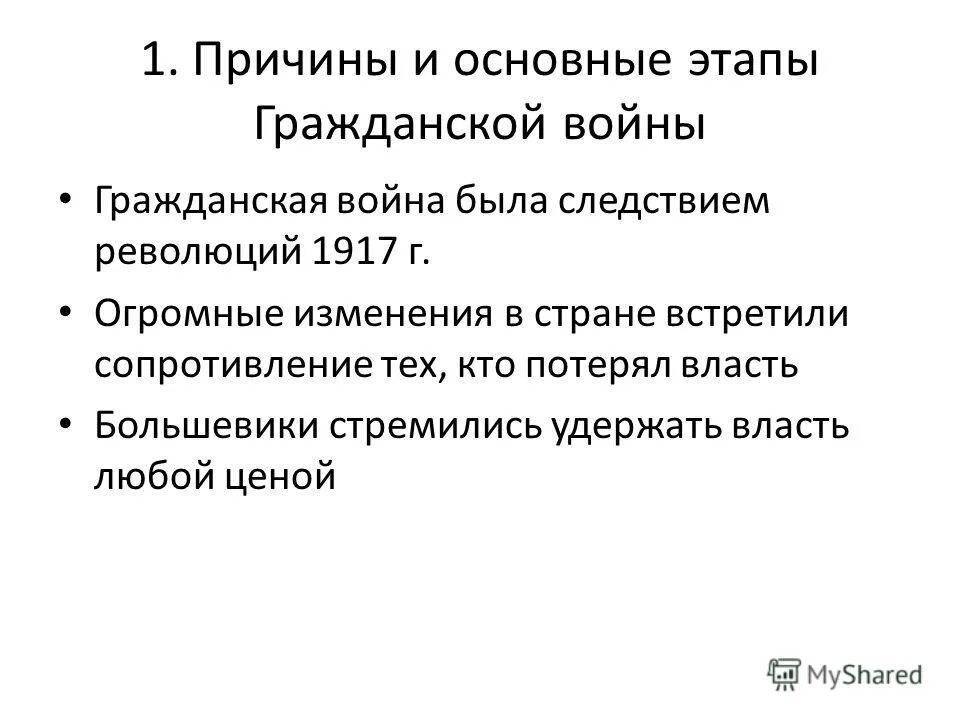 1. Причины и основные этапы Гражданской войны

• Гражданская война была следствием революций 1917 г.

• Огромные изменения в стране встретили сопротивление тех, кто потерял власть

• Большевики стремились удержать власть любой ценой

MyShared